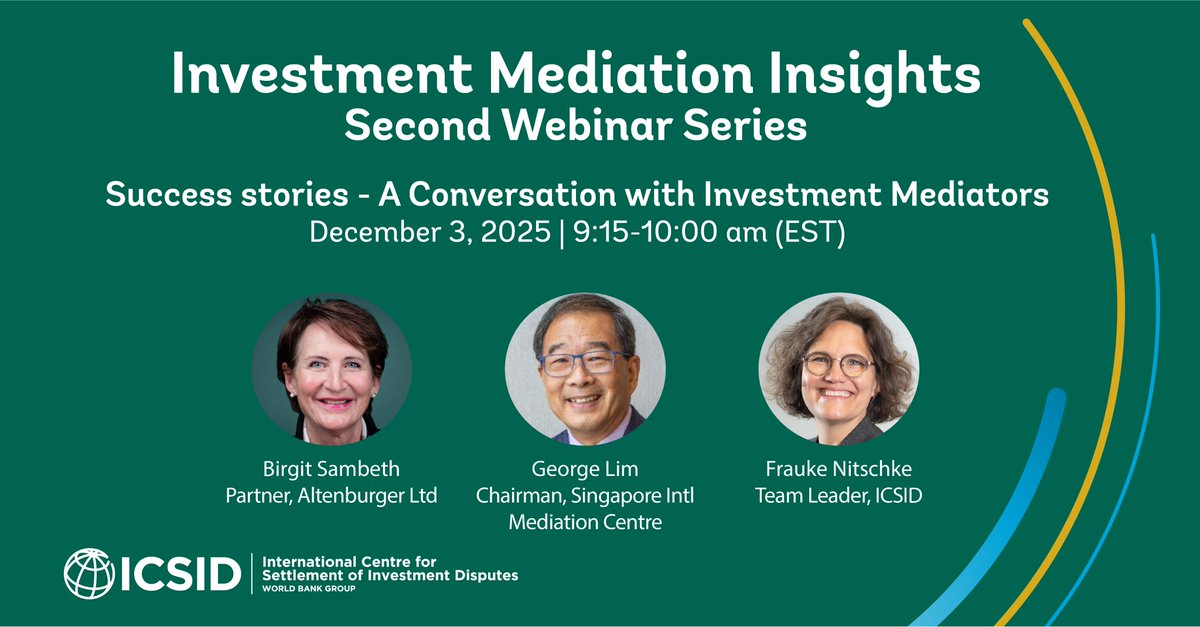 Investment Mediation Insights
Second Webinar Series

Success stories - A Conversation with Investment Mediators
December 3, 2025 | 9:15-10:00 am (EST)

Birgit Sambeth
Partner, Altenburger Ltd

George Lim
Chairman, Singapore Intl Mediation Centre

Frauke Nitschke
Team Leader, ICSID

ICSID | International Centre for Settlement of Investment Disputes
WORLD BANK GROUP